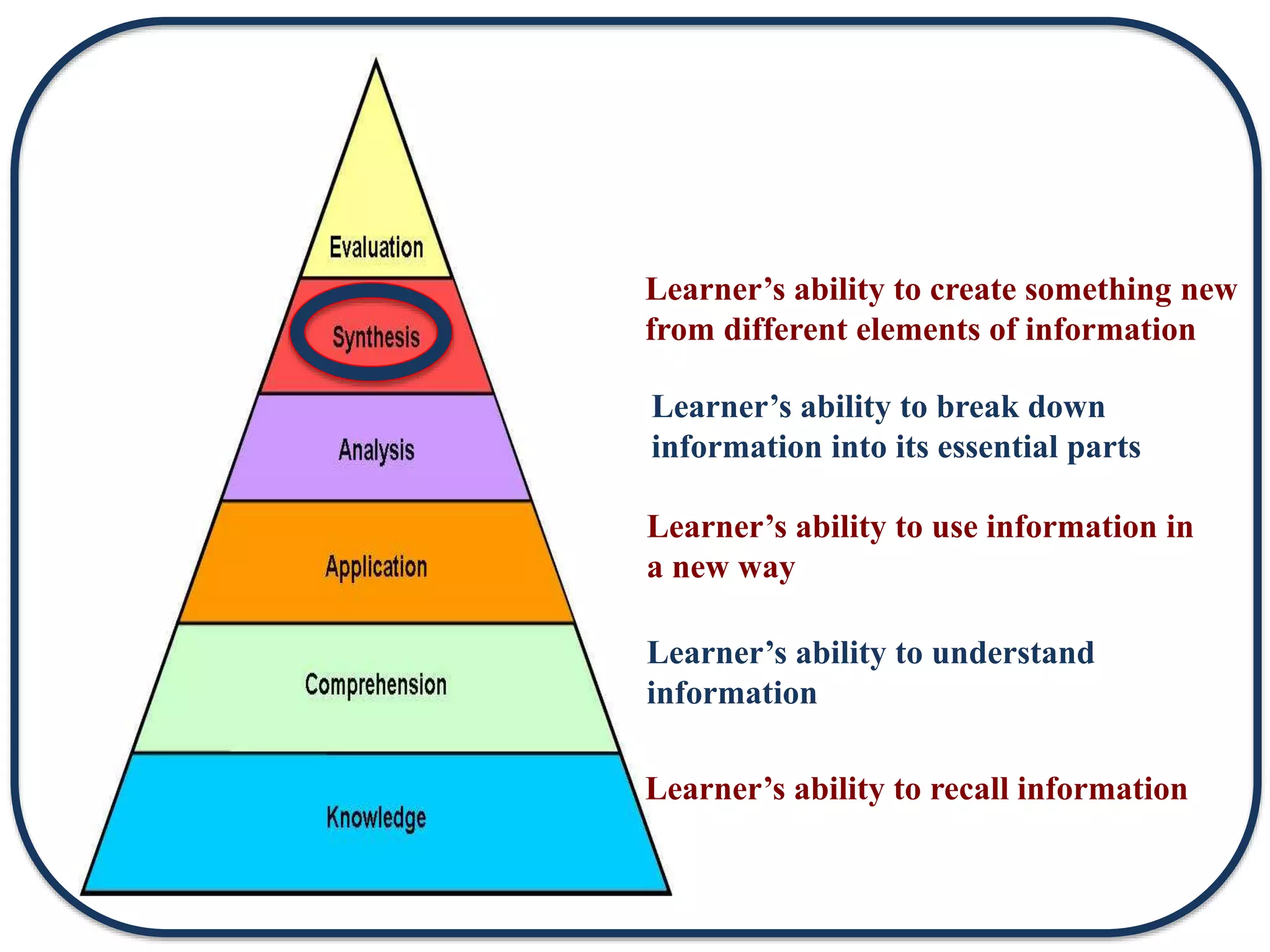 Evaluation

Synthesis

Analysis

Application

Comprehension

Knowledge

Learner’s ability to create something new from different elements of information

Learner’s ability to break down information into its essential parts

Learner’s ability to use information in a new way

Learner’s ability to understand information

Learner’s ability to recall information